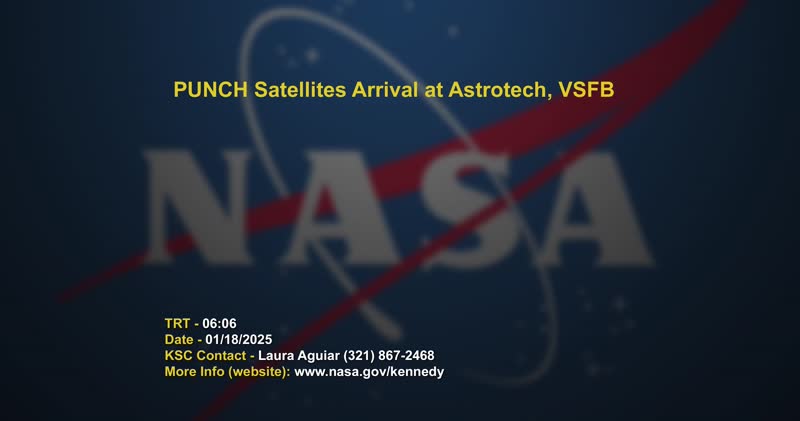 PUNCH Satellites Arrival at Astrotech, VSFB

NASA

TRT - 06:06
Date - 01/18/2025
KSC Contact - Laura Aguiar (321) 867-2468
More Info (website): www.nasa.gov/kennedy